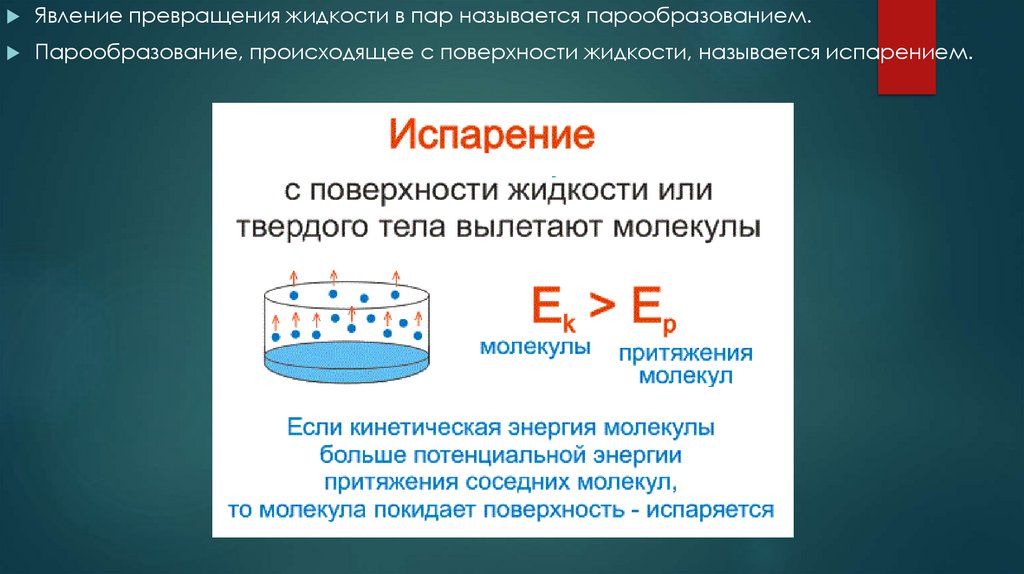 Явление превращения жидкости в пар называется парообразованием.

Парообразование, происходящее с поверхности жидкости, называется испарением.

Испарение

с поверхности жидкости или твердого тела вылетают молекулы

$E_k > E_p$

молекулы

притяжения молекул

Если кинетическая энергия молекулы больше потенциальной энергии притяжения соседних молекул, то молекула покидает поверхность - испаряется